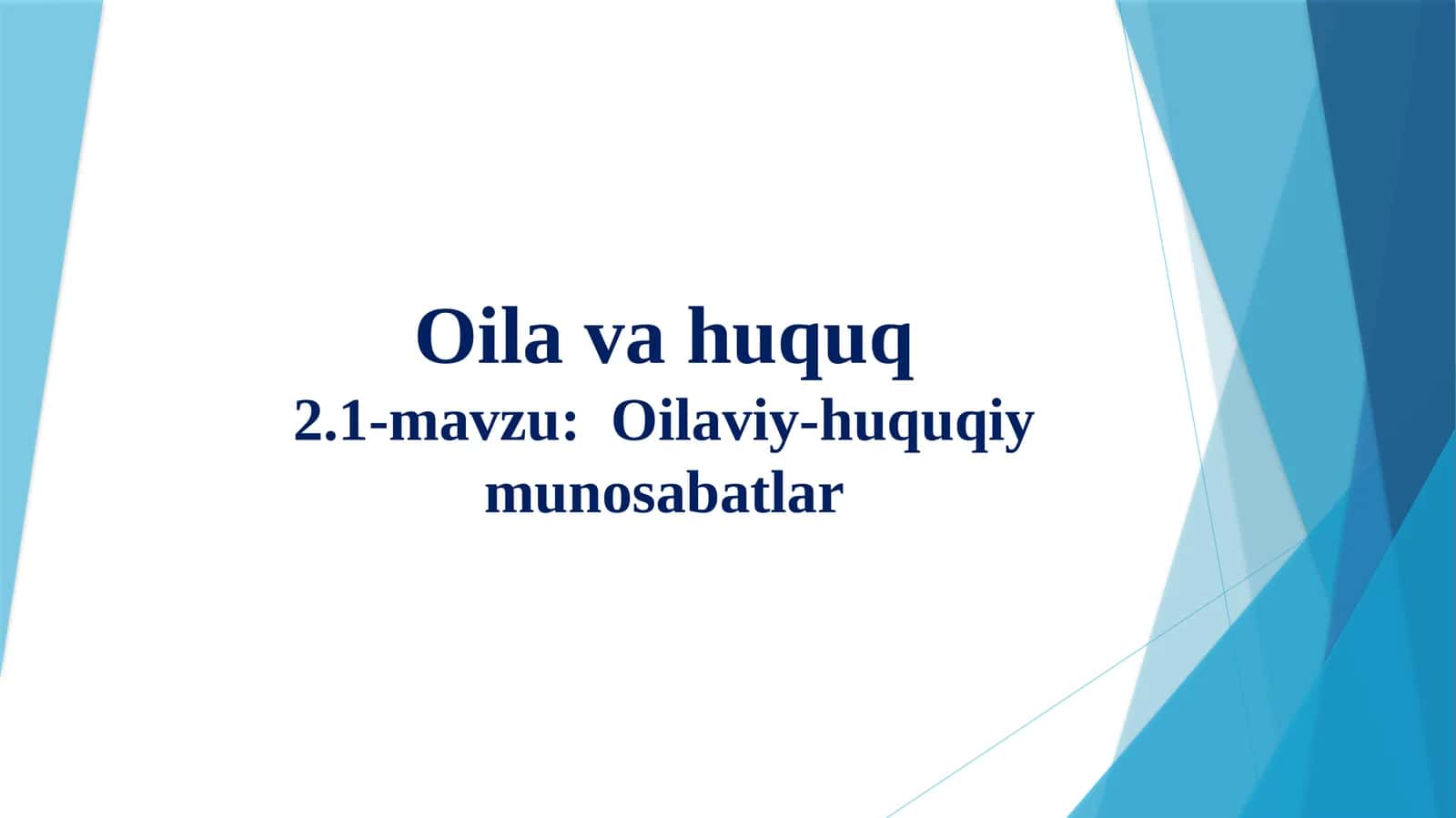 Oila va huquq
2.1-mavzu: Oilaviy-huquqiy munosabatlar